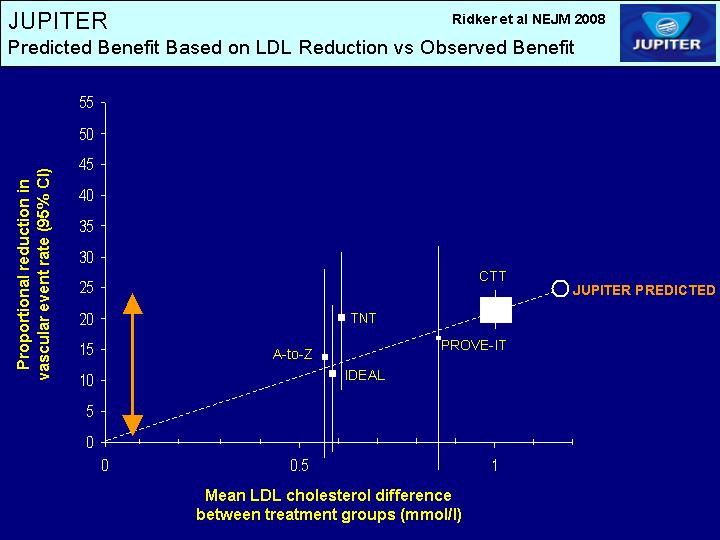 JUPITER
Predicted Benefit Based on LDL Reduction vs Observed Benefit

Ridker et al NEJM 2008

JUPITER

Proportional reduction in vascular event rate (95% CI)

55
50
45
40
35
30
25
20
15
10
5
0

CTT
JUPITER PREDICTED
TNT
PROVE-IT
A-to-Z
IDEAL

0
0.5
1

Mean LDL cholesterol difference between treatment groups (mmol/l)